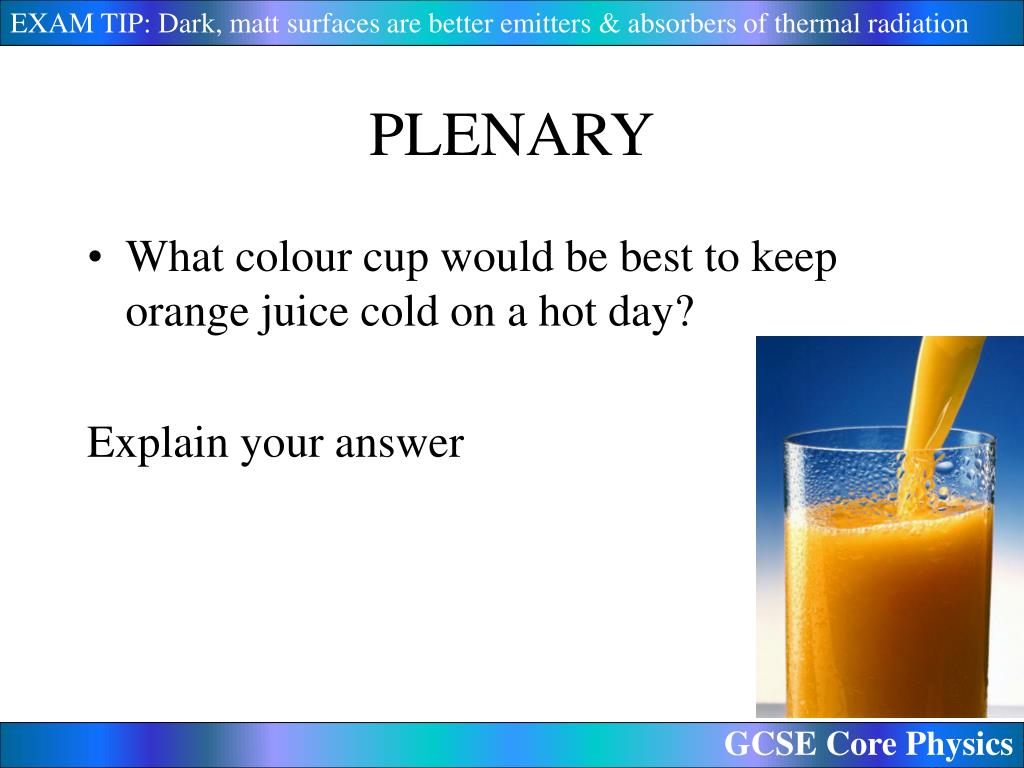 EXAM TIP: Dark, matt surfaces are better emitters & absorbers of thermal radiation

PLENARY

• What colour cup would be best to keep orange juice cold on a hot day?

Explain your answer

GCSE Core Physics